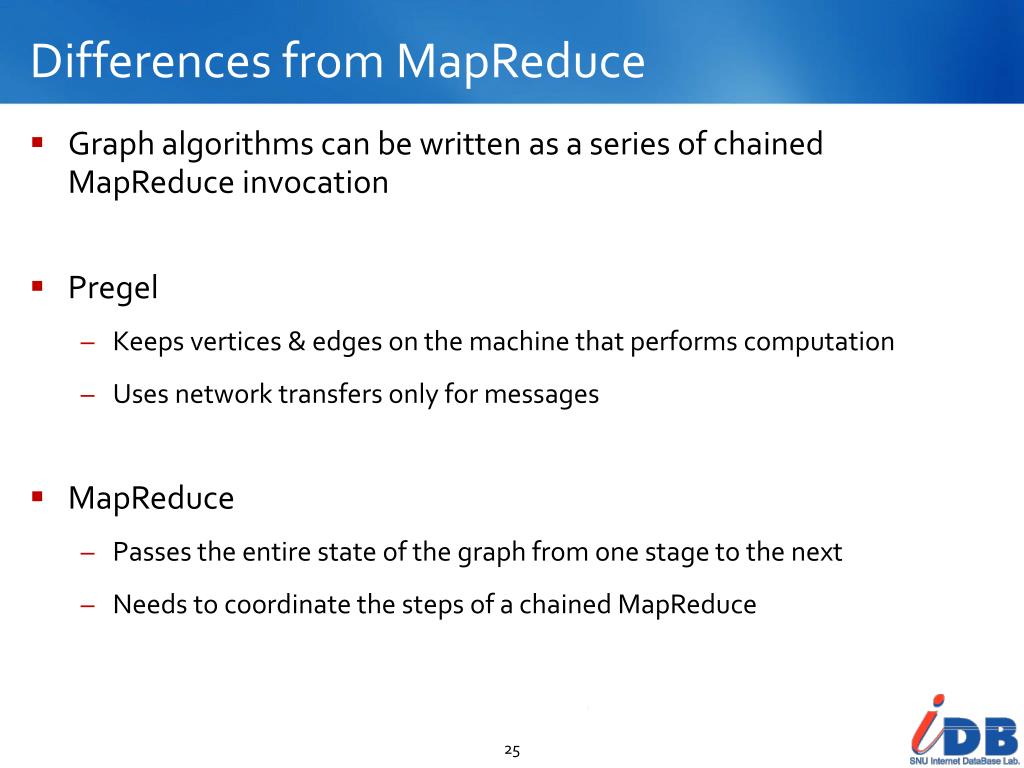 Differences from MapReduce

▪ Graph algorithms can be written as a series of chained MapReduce invocation

▪ Pregel
– Keeps vertices & edges on the machine that performs computation
– Uses network transfers only for messages

▪ MapReduce
– Passes the entire state of the graph from one stage to the next
– Needs to coordinate the steps of a chained MapReduce

25

iDB
SNU Internet DataBase Lab.